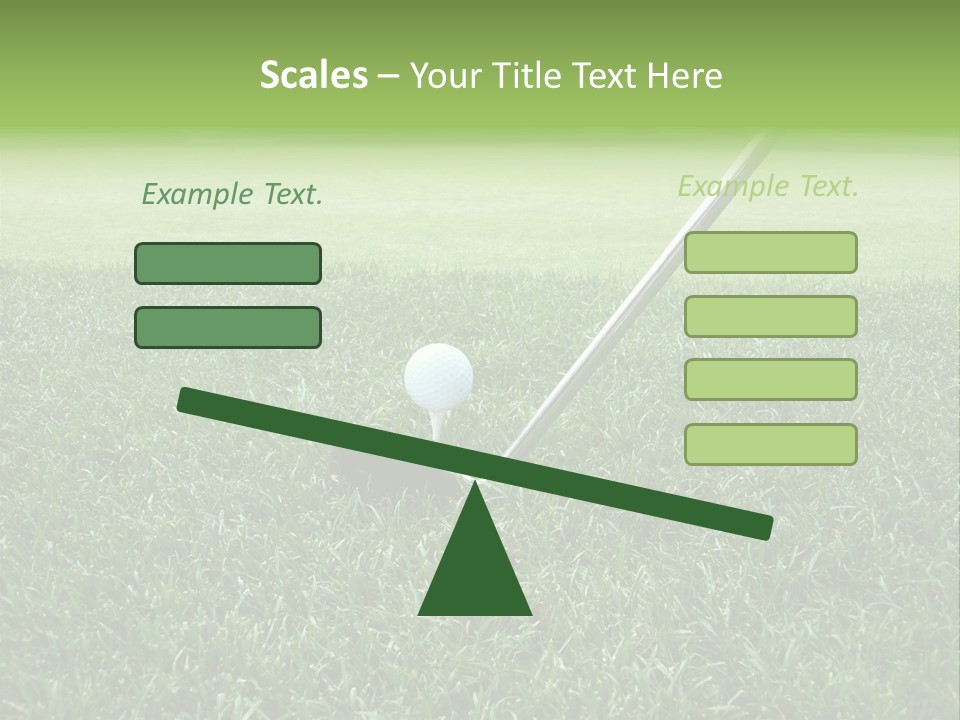 Scales – Your Title Text Here

Example Text.

Example Text.